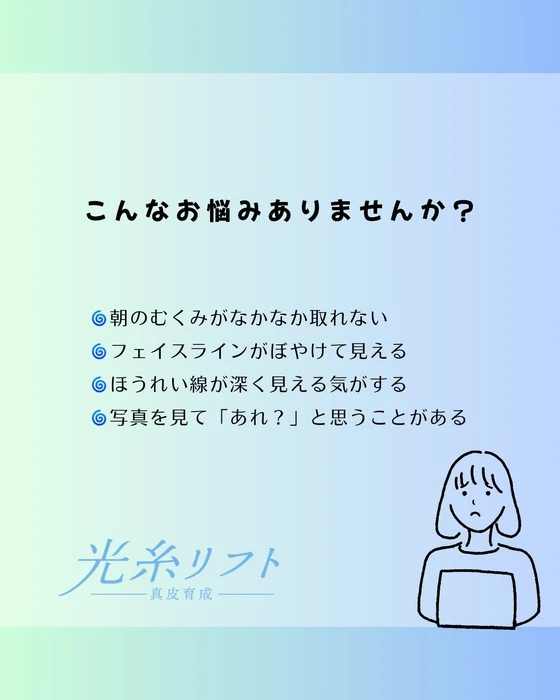 こんなお悩みありませんか？

🌀朝のむくみがなかなか取れない
🌀フェイスラインがぼやけて見える
🌀ほうれい線が深く見える気がする
🌀写真を見て「あれ？」と思うことがある

光糸リフト
真皮育成